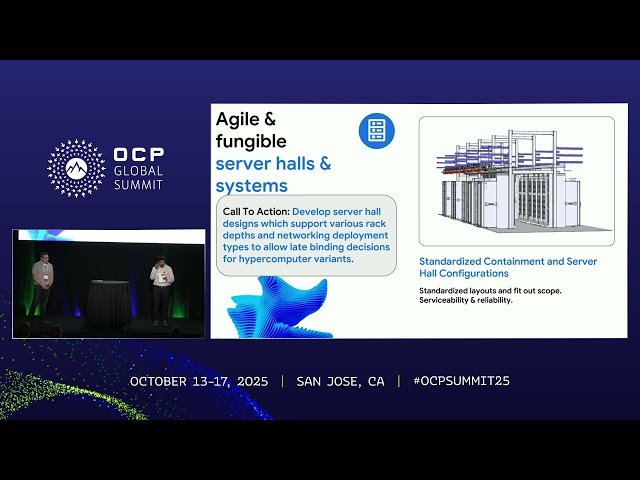 OCP GLOBAL SUMMIT

Agile & fungible server halls & systems

Call To Action: Develop server hall designs which support various rack depths and networking deployment types to allow late binding decisions for hypercomputer variants.

Standardized Containment and Server Hall Configurations

Standardized layouts and fit out scope. Serviceability & reliability.

OCTOBER 13-17, 2025 | SAN JOSE, CA | #OCPSUMMIT25